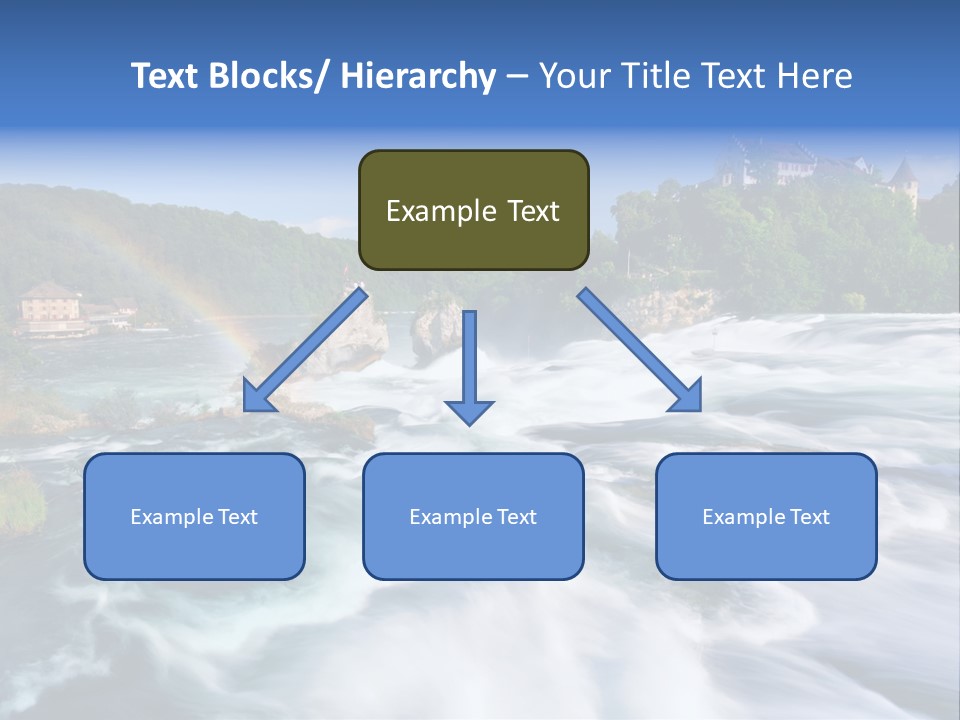 Text Blocks/ Hierarchy – Your Title Text Here

Example Text

Example Text

Example Text

Example Text